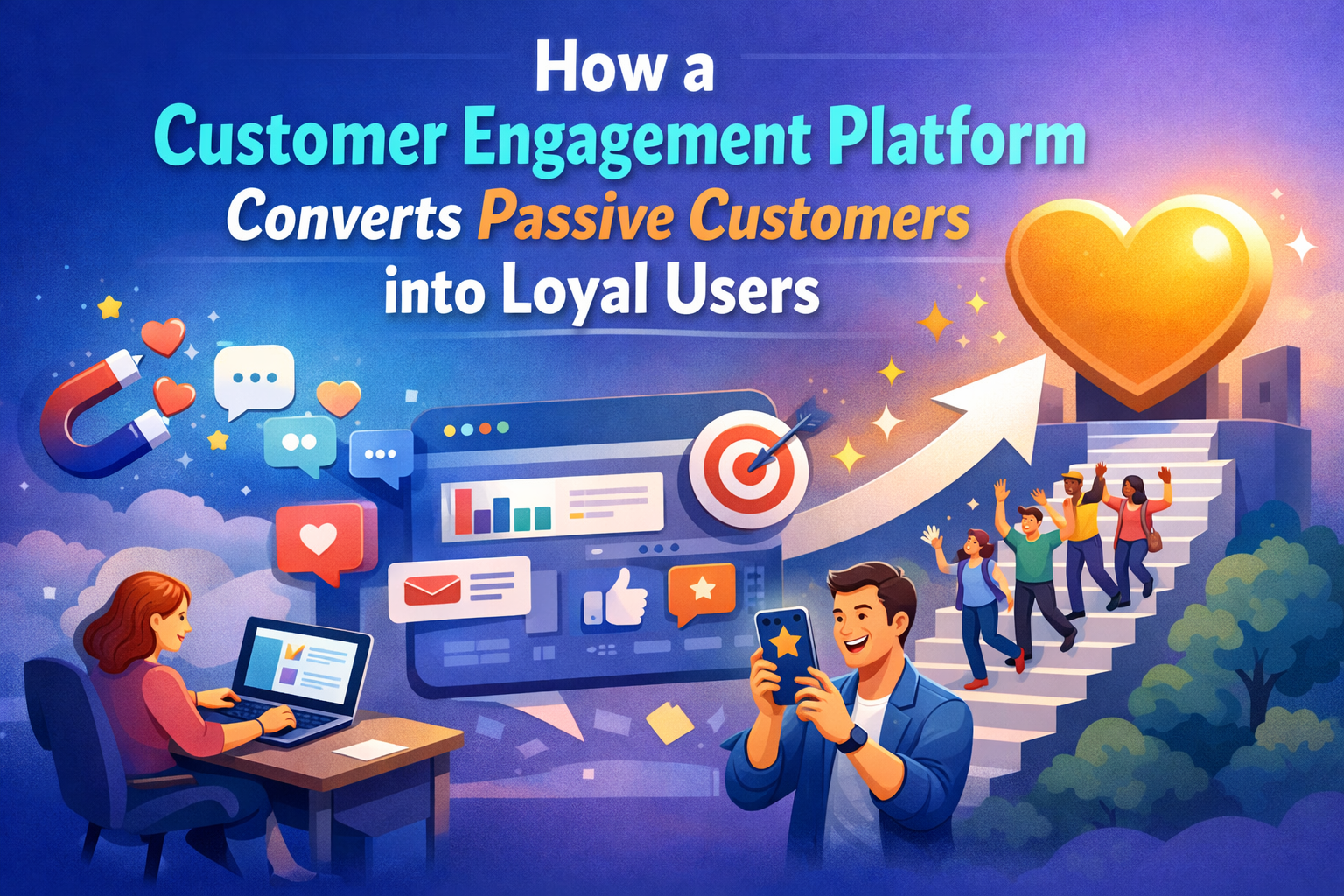 How a
Customer Engagement Platform
Converts Passive Customers
into Loyal Users